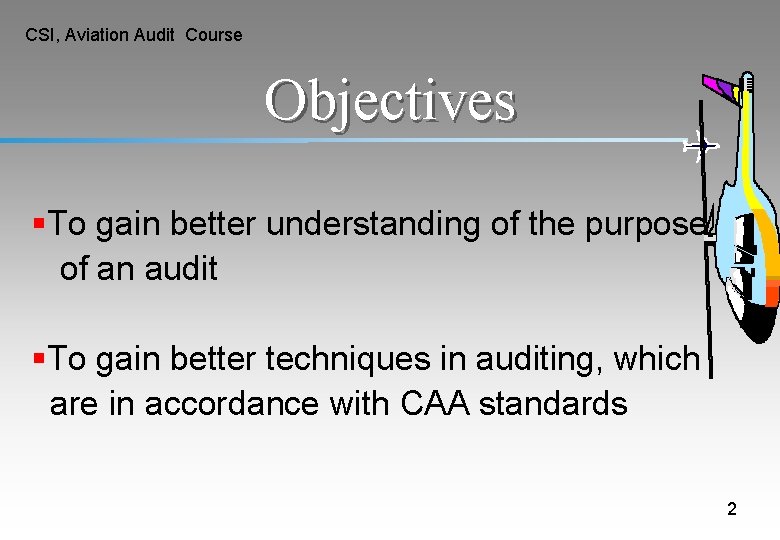 CSI, Aviation Audit Course

Objectives

▪To gain better understanding of the purpose of an audit

▪To gain better techniques in auditing, which are in accordance with CAA standards

2